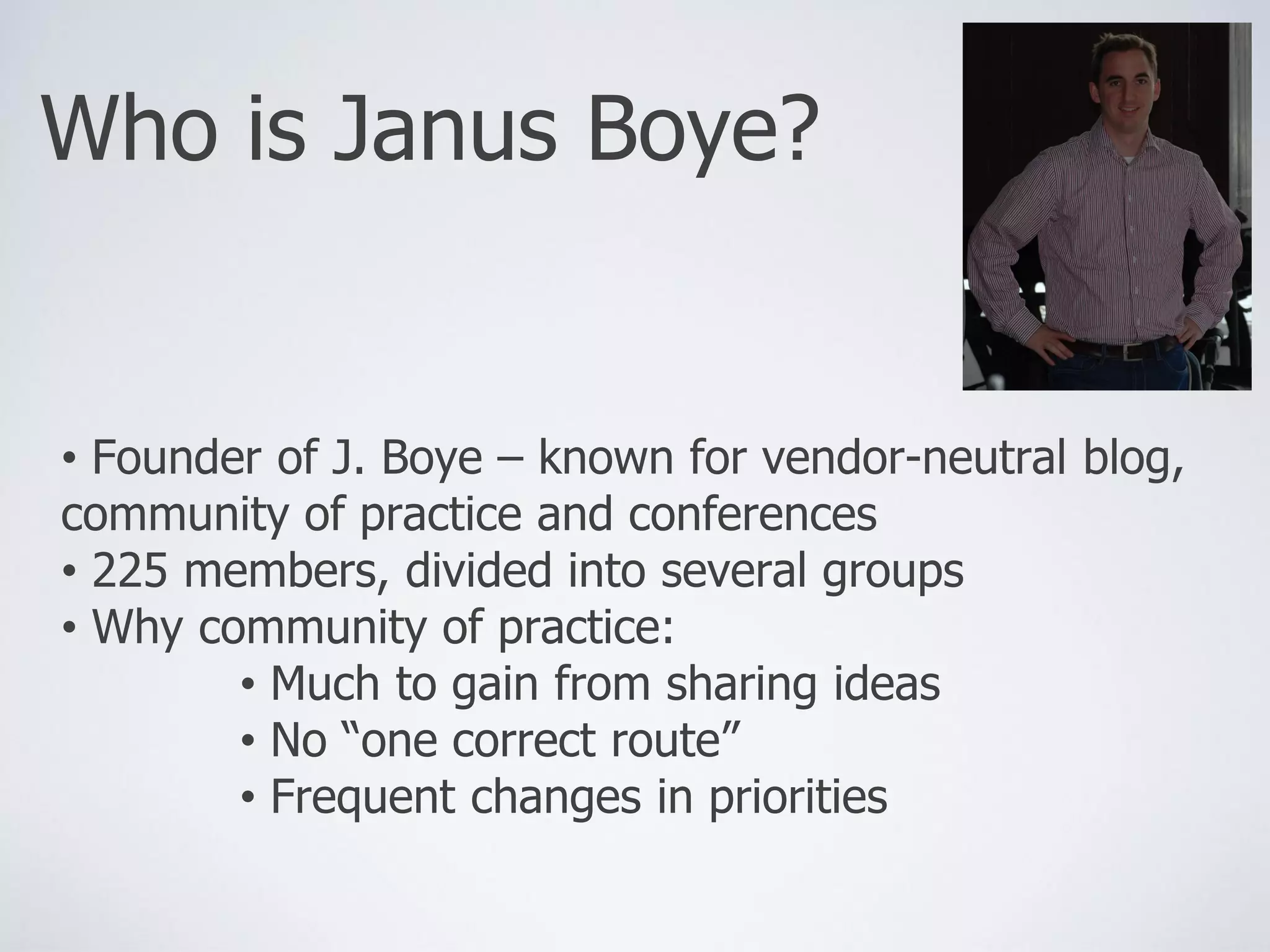 Who is Janus Boye?

• Founder of J. Boye – known for vendor-neutral blog, community of practice and conferences
• 225 members, divided into several groups
• Why community of practice:
  • Much to gain from sharing ideas
  • No “one correct route”
  • Frequent changes in priorities